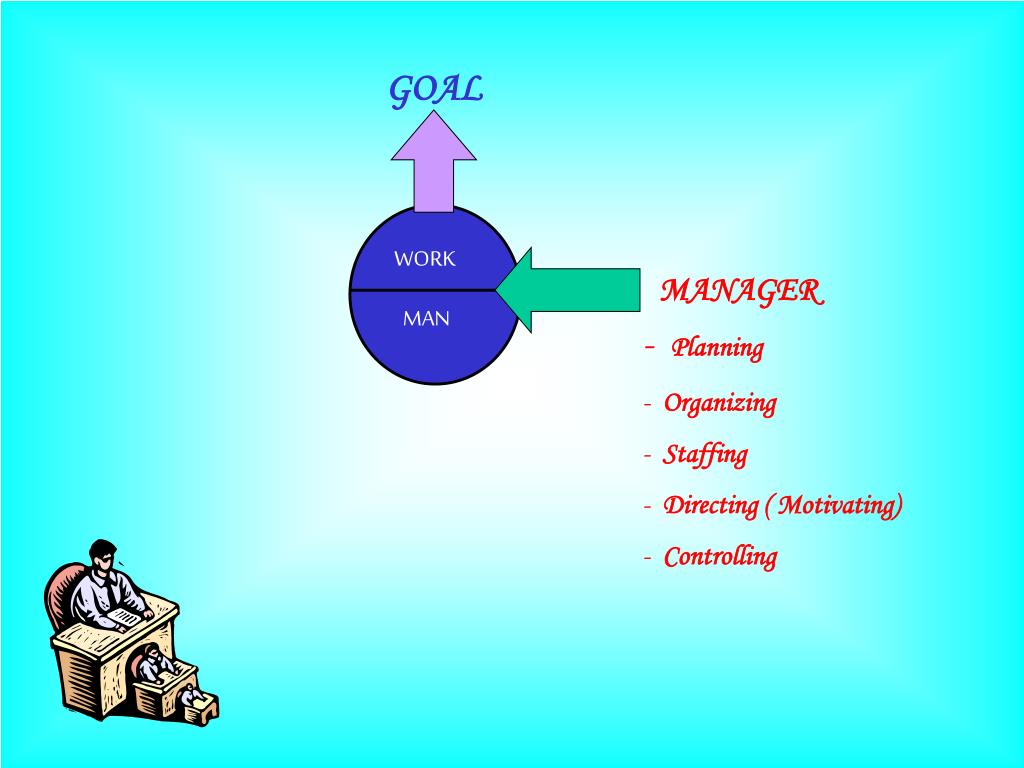 GOAL

WORK

MAN

MANAGER

- Planning
- Organizing
- Staffing
- Directing ( Motivating)
- Controlling